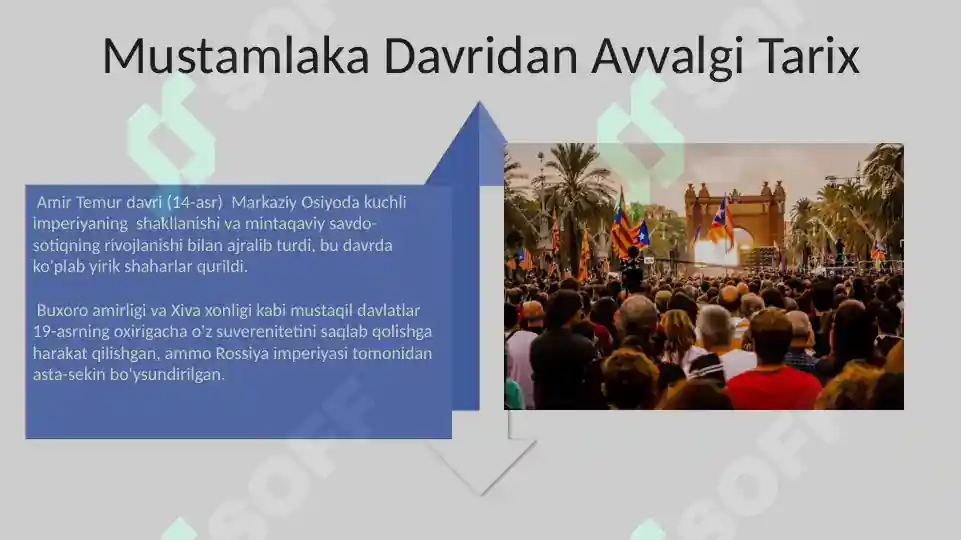 Mustamlaka Davridan Avvalgi Tarix

Amir Temur davri (14-asr) Markaziy Osiyoda kuchli imperiyaning shakllanishi va mintaqaviy savdo-sotiqning rivojlanishi bilan ajralib turdi, bu davrda ko'plab yirik shaharlar qurildi.

Buxoro amirligi va Xiva xonligi kabi mustaqil davlatlar 19-asrning oxirigacha o'z suverenitetini saqlab qolishga harakat qilishgan, ammo Rossiya imperiyasi tomonidan asta-sekin bo'ysundirilgan.

SOFF